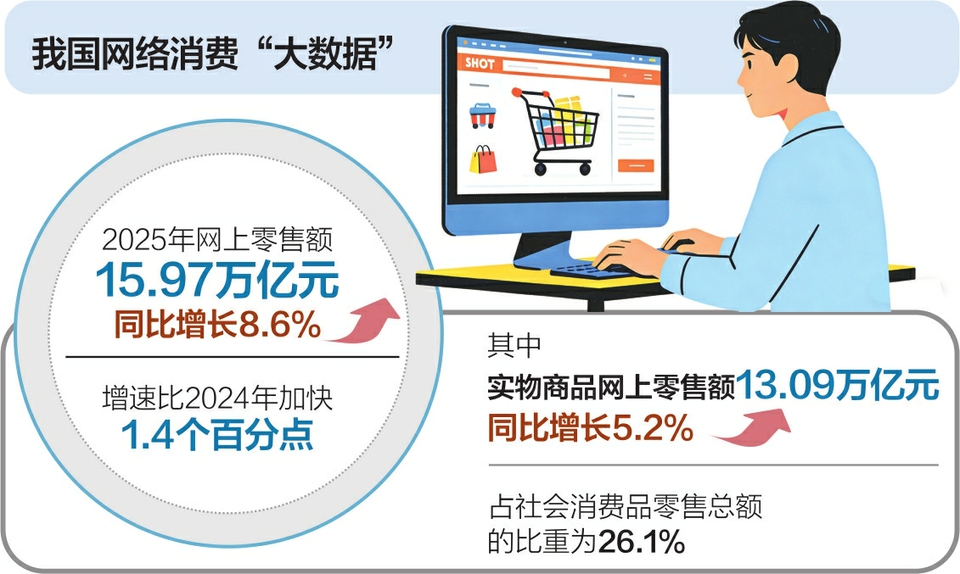 我国网络消费“大数据”

SHOT

2025年网上零售额
15.97万亿元
同比增长8.6%

增速比2024年加快
1.4个百分点

其中
实物商品网上零售额13.09万亿元
同比增长5.2%

占社会消费品零售总额的比重为26.1%